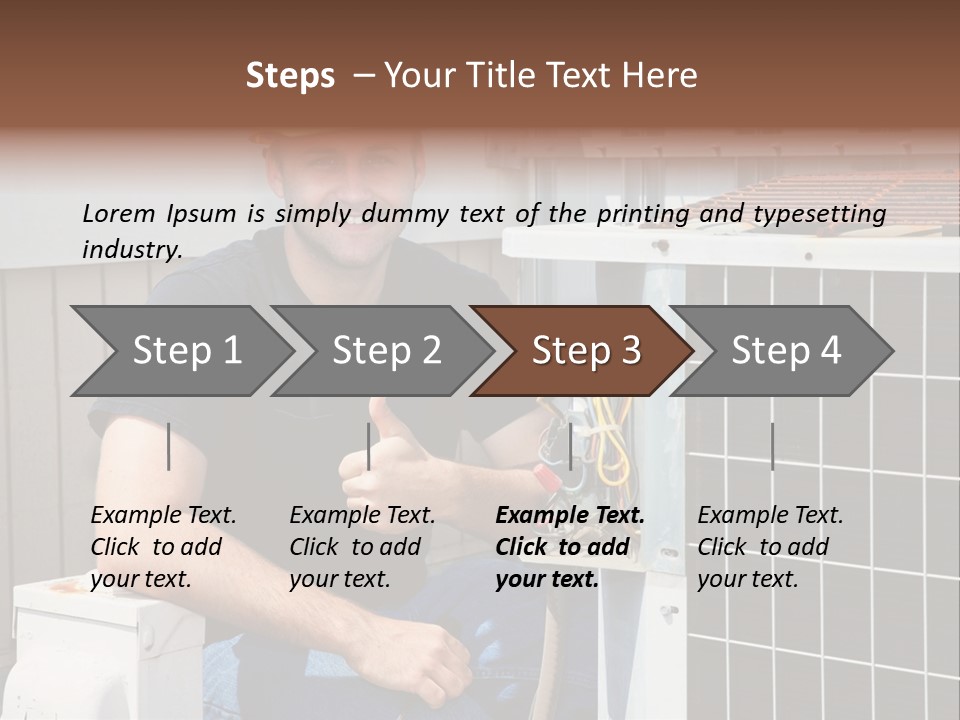 Steps – Your Title Text Here

Lorem Ipsum is simply dummy text of the printing and typesetting industry.

Step 1

Step 2

Step 3

Step 4

Example Text. Click to add your text.

Example Text. Click to add your text.

Example Text. Click to add your text.

Example Text. Click to add your text.